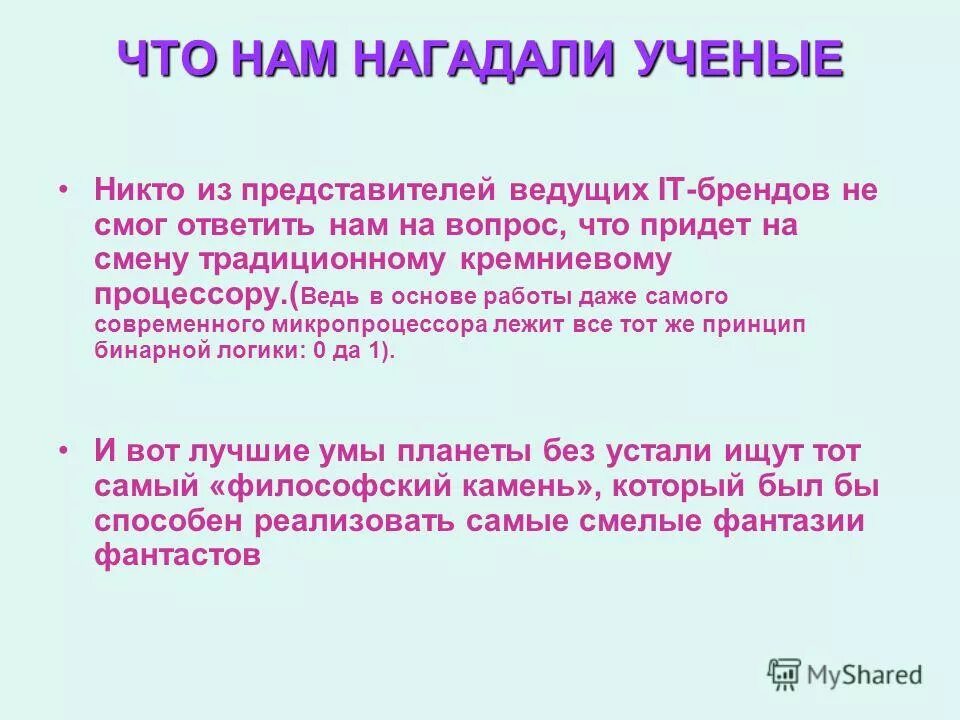 ЧТО НАМ НАГАДАЛИ УЧЕНЫЕ

• Никто из представителей ведущих IT-брендов не смог ответить нам на вопрос, что придет на смену традиционному кремниевому процессору.(Ведь в основе работы даже самого современного микропроцессора лежит все тот же принцип бинарной логики: 0 да 1).

• И вот лучшие умы планеты без устали ищут тот самый «философский камень», который был бы способен реализовать самые смелые фантазии фантастов

MyShared